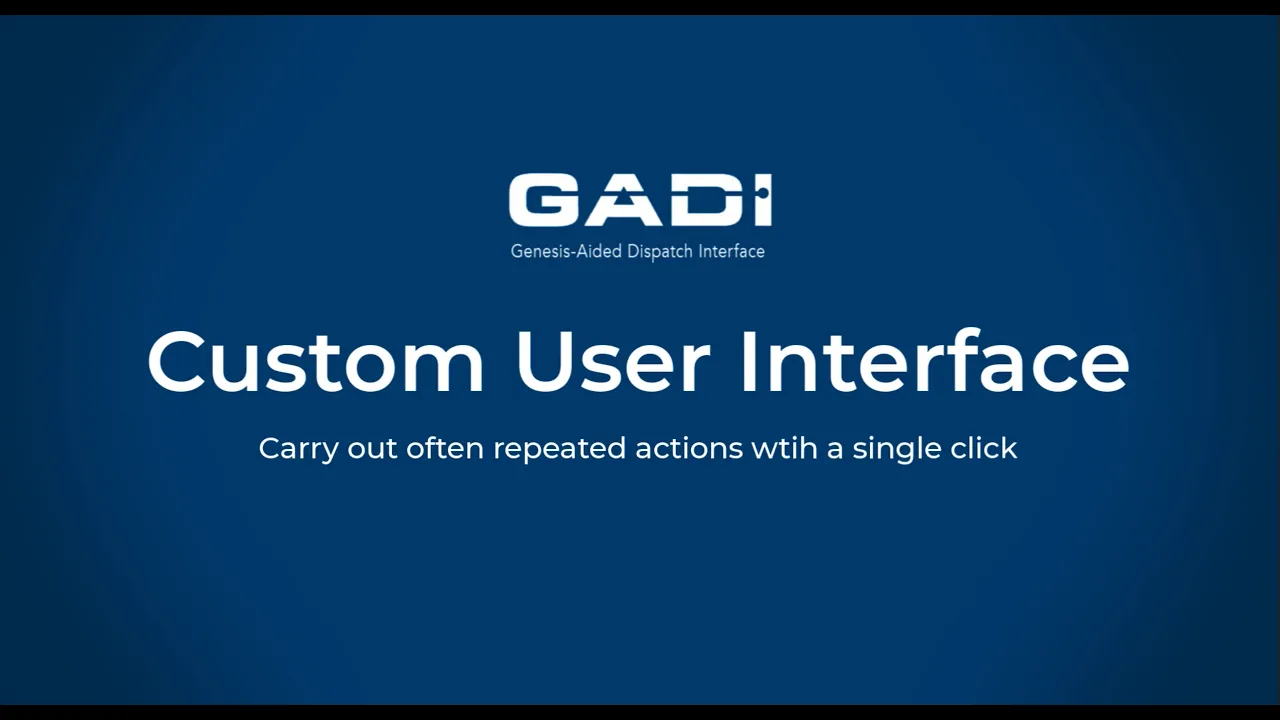 GADI
Genesis-Aided Dispatch Interface

Custom User Interface

Carry out often repeated actions wtih a single click